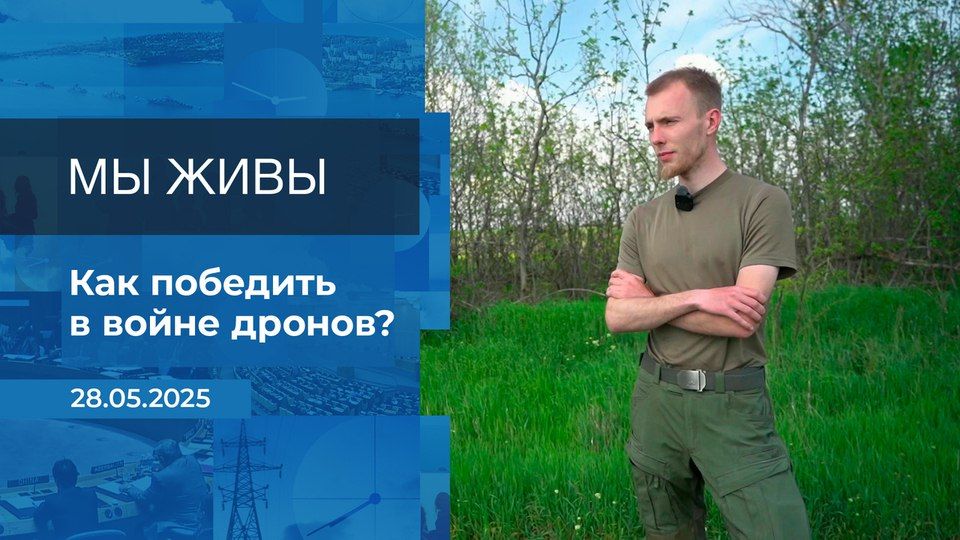 МЫ ЖИВЫ

Как победить в войне дронов?

28.05.2025